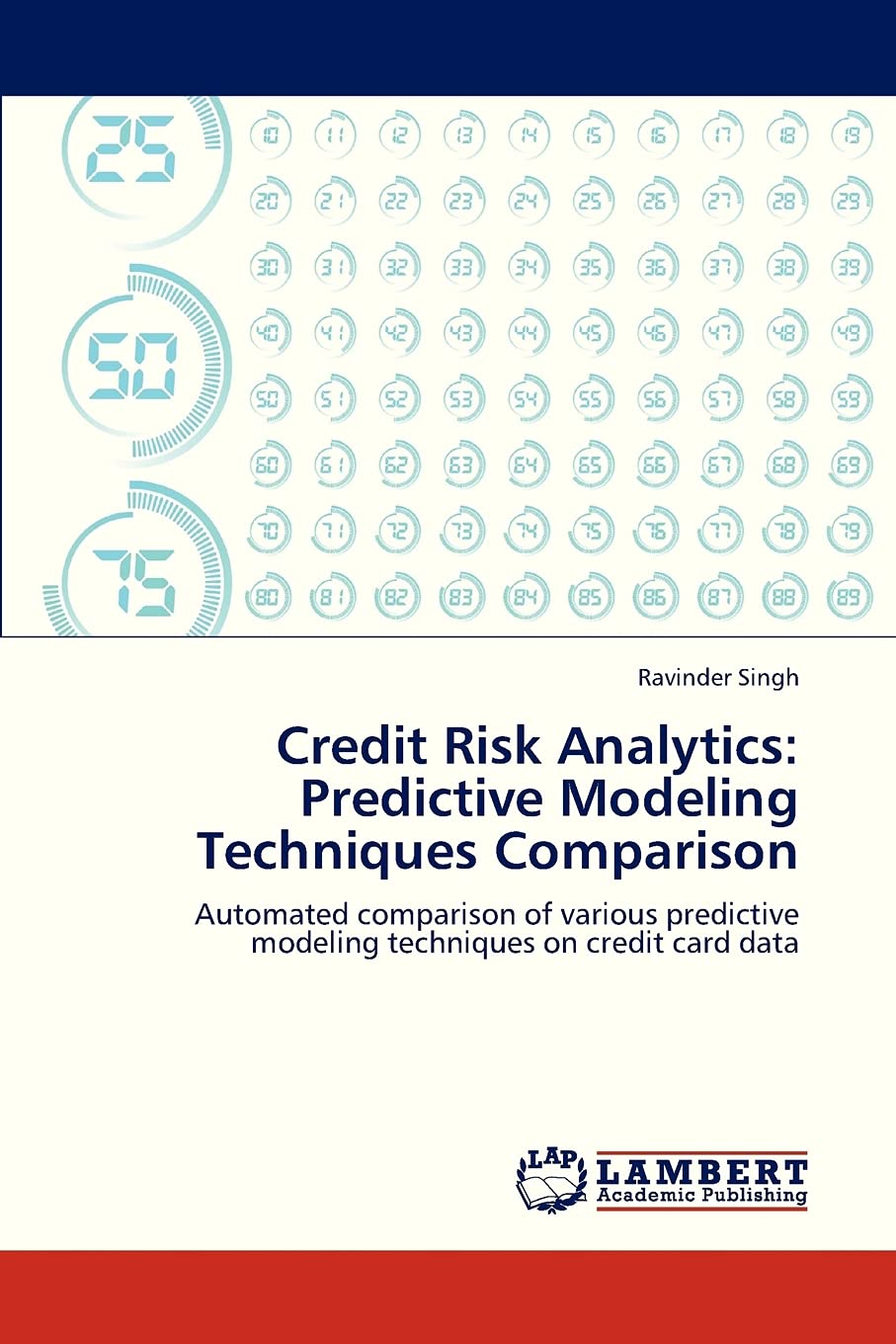 25

50

75

10 11 12 13 14 15 16 17 18 19
20 21 22 23 24 25 26 27 28 29
30 31 32 33 34 35 36 37 38 39
40 41 42 43 44 45 46 47 48 49
50 51 52 53 54 55 56 57 58 59
60 61 62 63 64 65 66 67 68 69
70 71 72 73 74 75 76 77 78 79
80 81 82 83 84 85 86 87 88 89

Ravinder Singh

Credit Risk Analytics: Predictive Modeling Techniques Comparison

Automated comparison of various predictive modeling techniques on credit card data

LAP LAMBERT Academic Publishing